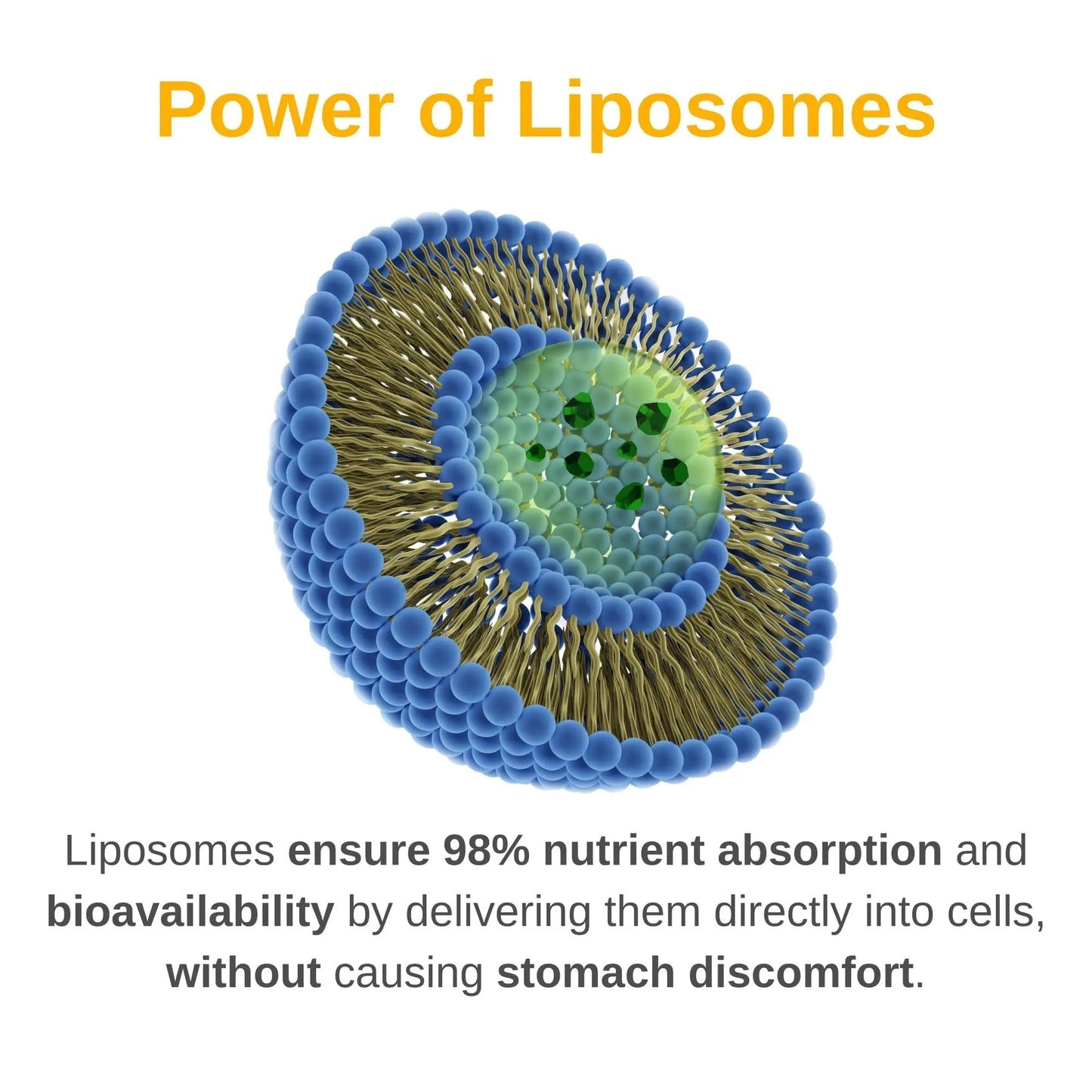 Power of Liposomes

Liposomes ensure 98% nutrient absorption and bioavailability by delivering them directly into cells, without causing stomach discomfort.